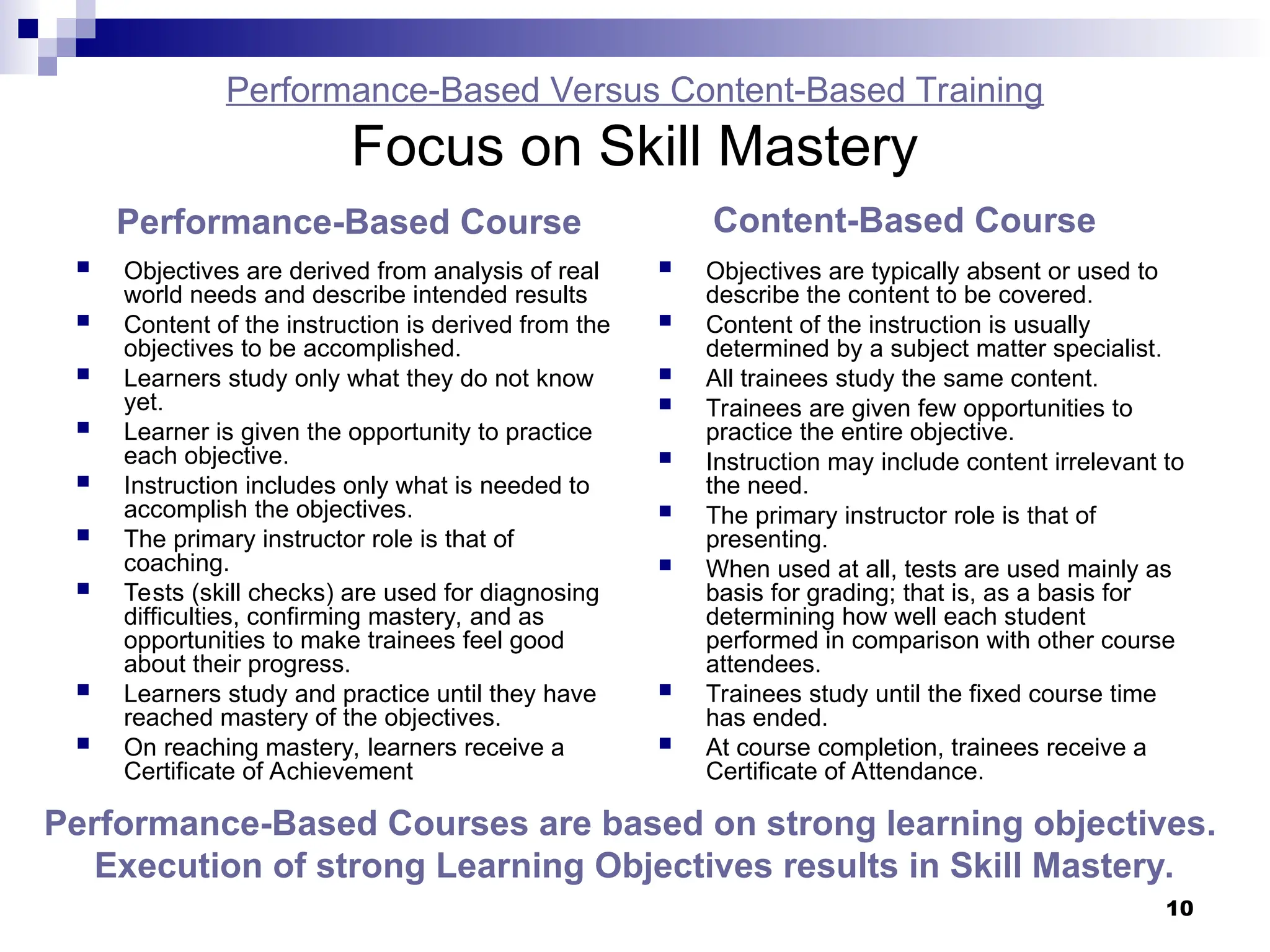 Performance-Based Versus Content-Based Training

Focus on Skill Mastery

Performance-Based Course

- Objectives are derived from analysis of real world needs and describe intended results
- Content of the instruction is derived from the objectives to be accomplished.
- Learners study only what they do not know yet.
- Learner is given the opportunity to practice each objective.
- Instruction includes only what is needed to accomplish the objectives.
- The primary instructor role is that of coaching.
- Tests (skill checks) are used for diagnosing difficulties, confirming mastery, and as opportunities to make trainees feel good about their progress.
- Learners study and practice until they have reached mastery of the objectives.
- On reaching mastery, learners receive a Certificate of Achievement

Content-Based Course

- Objectives are typically absent or used to describe the content to be covered.
- Content of the instruction is usually determined by a subject matter specialist.
- All trainees study the same content.
- Trainees are given few opportunities to practice the entire objective.
- Instruction may include content irrelevant to the need.
- The primary instructor role is that of presenting.
- When used at all, tests are used mainly as basis for grading; that is, as a basis for determining how well each student performed in comparison with other course attendees.
- Trainees study until the fixed course time has ended.
- At course completion, trainees receive a Certificate of Attendance.

Performance-Based Courses are based on strong learning objectives.
Execution of strong Learning Objectives results in Skill Mastery.

10